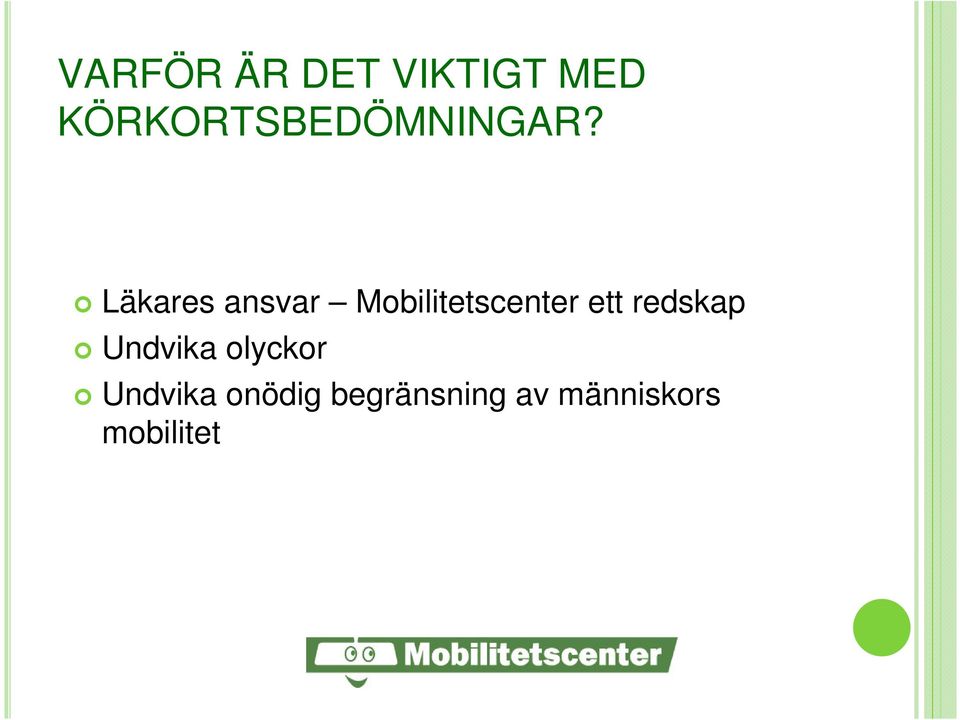 VARFÖR ÄR DET VIKTIGT MED KÖRKORTSBEDÖMNINGAR?

Läkares ansvar – Mobilitetscenter ett redskap
Undvika olyckor
Undvika onödig begränsning av människors mobilitet

Mobilitetscenter